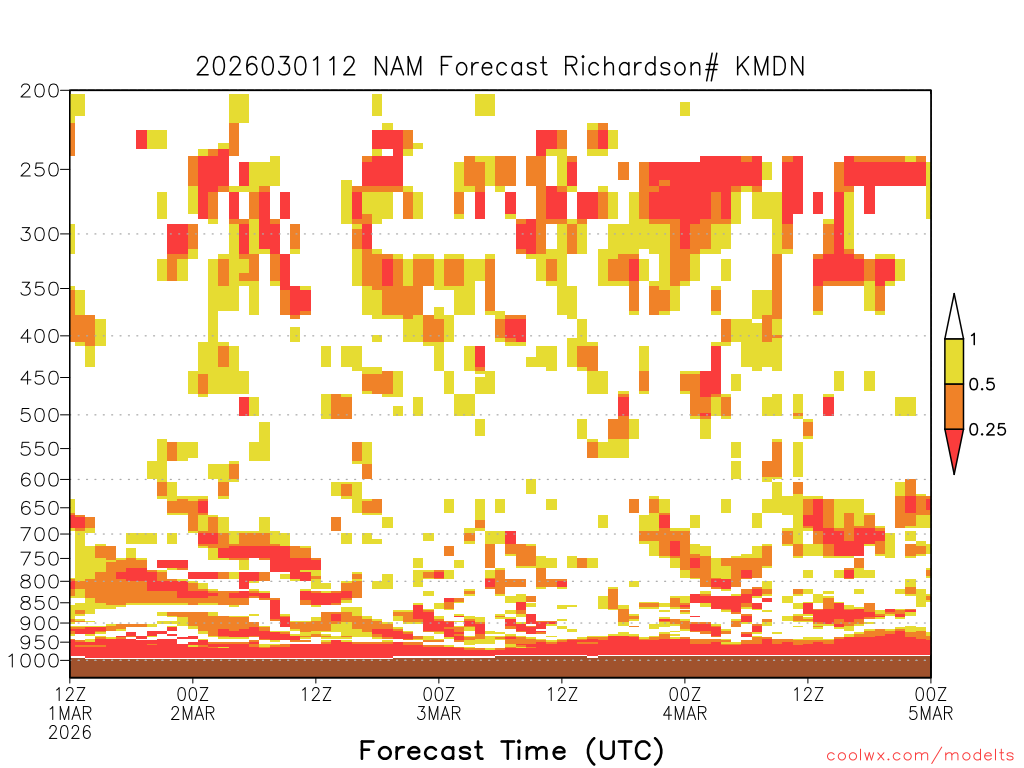 2026030112 NAM Forecast Richardson# KMDN

200
250
300
350
400
450
500
550
600
650
700
750
800
850
900
950
1000

1
0.5
0.25

12Z 1MAR 2026
00Z 2MAR
12Z
00Z 3MAR
12Z
00Z 4MAR
12Z
00Z 5MAR

Forecast Time (UTC)

coolwx.com/modelts